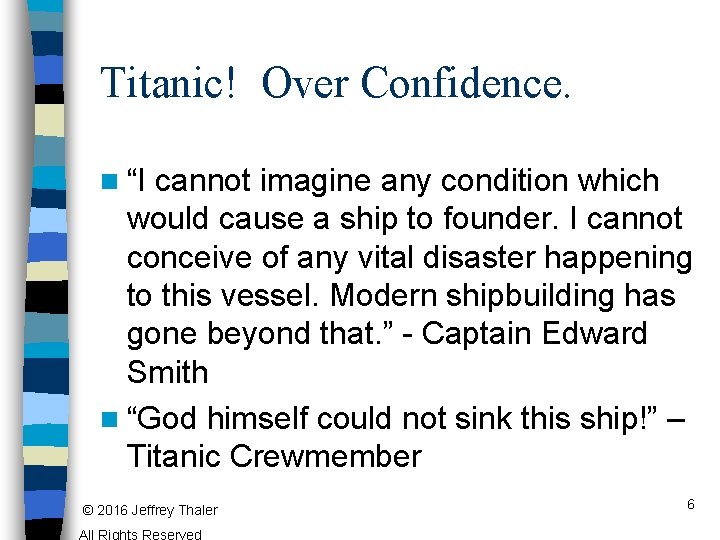 Titanic!  Over Confidence.

“I cannot imagine any condition which would cause a ship to founder. I cannot conceive of any vital disaster happening to this vessel. Modern shipbuilding has gone beyond that.” - Captain Edward Smith

“God himself could not sink this ship!” – Titanic Crewmember

© 2016 Jeffrey Thaler
All Rights Reserved

6